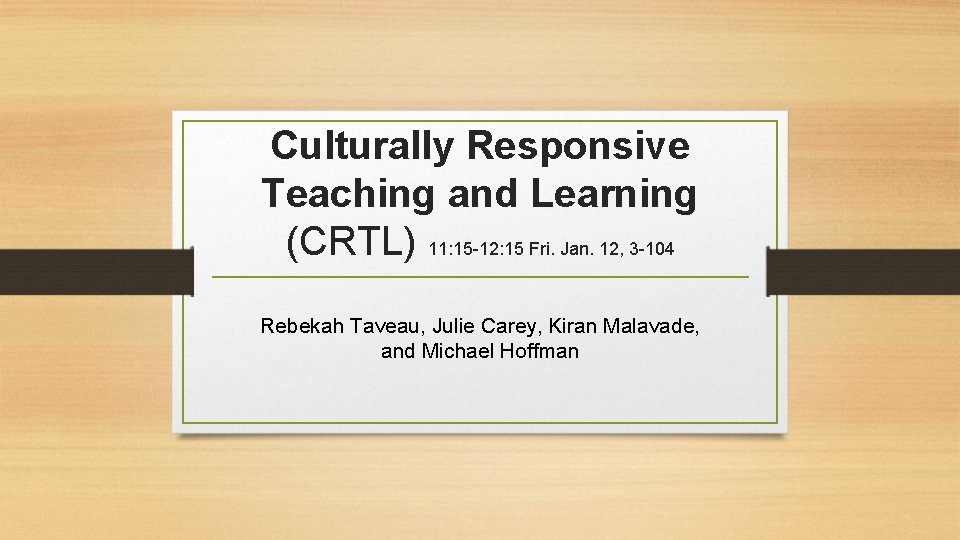 Culturally Responsive Teaching and Learning (CRTL) 11:15-12:15 Fri. Jan. 12, 3-104

Rebekah Taveau, Julie Carey, Kiran Malavade, and Michael Hoffman